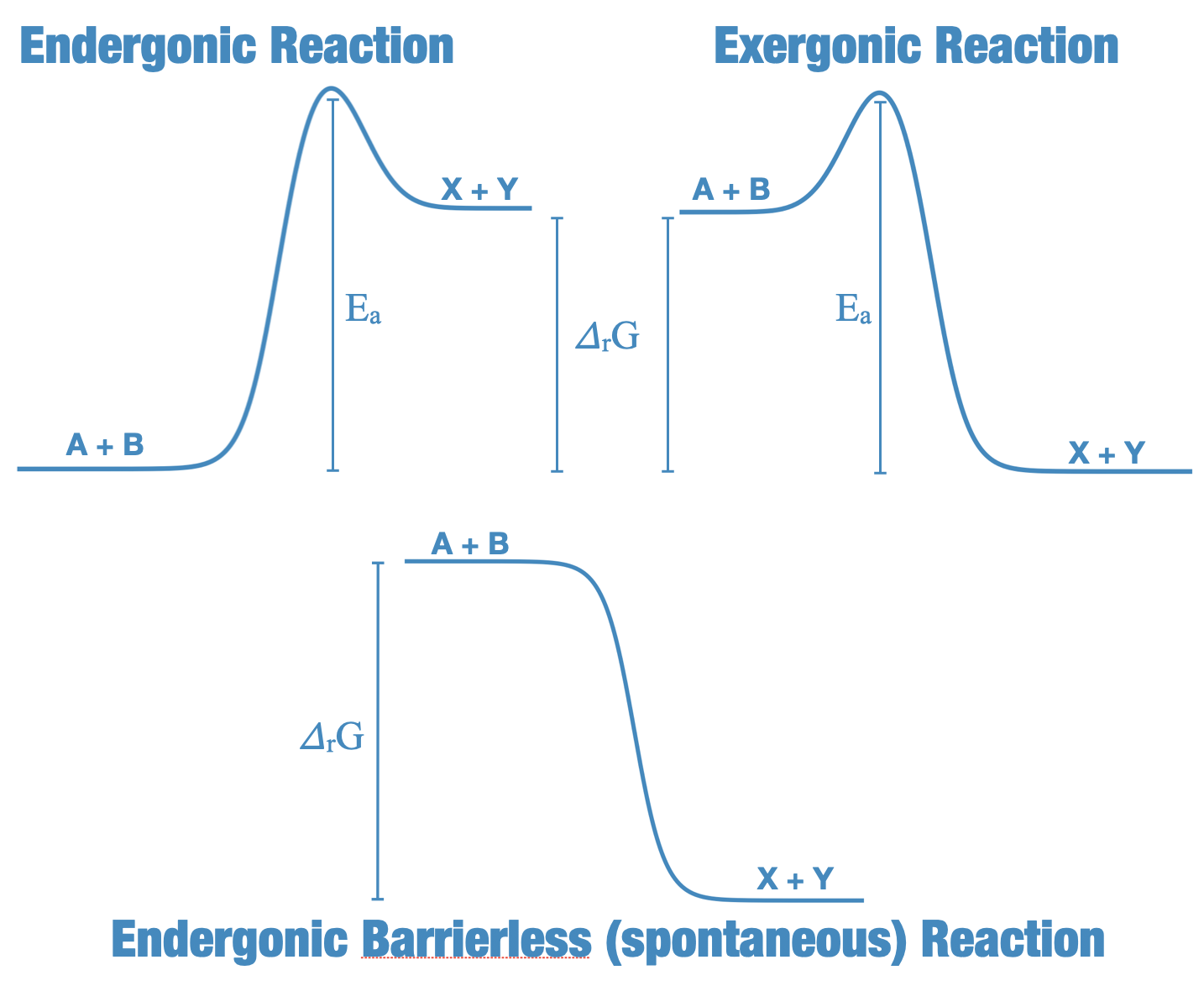 Endergonic Reaction

Exergonic Reaction

X + Y

A + B

$E_a$

$\Delta_r G$

$E_a$

A + B

X + Y

A + B

$\Delta_r G$

X + Y

Endergonic Barrierless (spontaneous) Reaction